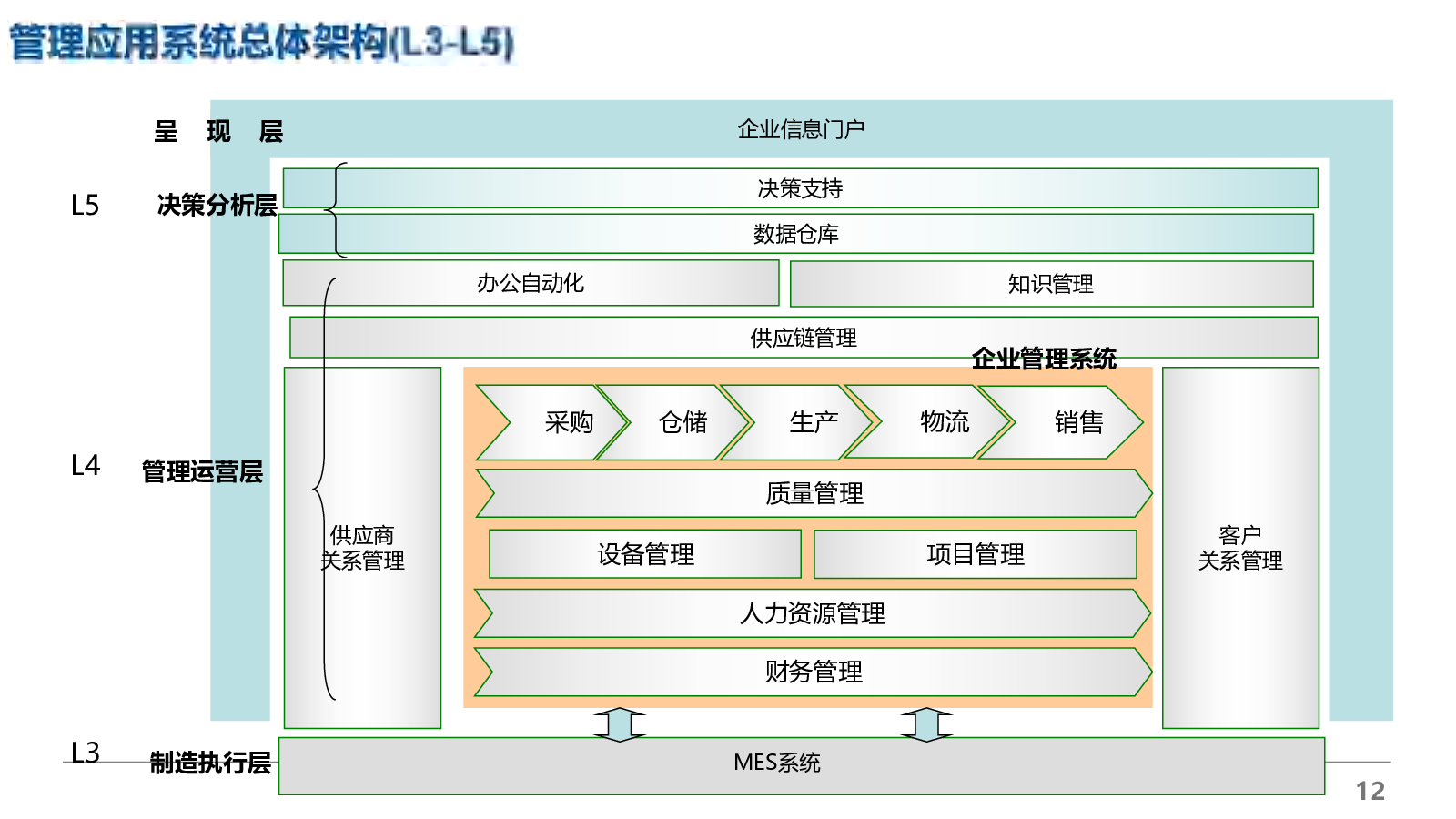 管理应用系统总体架构(L3-L5)

呈 现 层

企业信息门户

L5 决策分析层

决策支持

数据仓库

办公自动化

知识管理

供应链管理

企业管理系统

L4 管理运营层

供应商关系管理

采购 仓储 生产 物流 销售

质量管理

设备管理

项目管理

人力资源管理

财务管理

客户关系管理

L3 制造执行层

MES系统

12